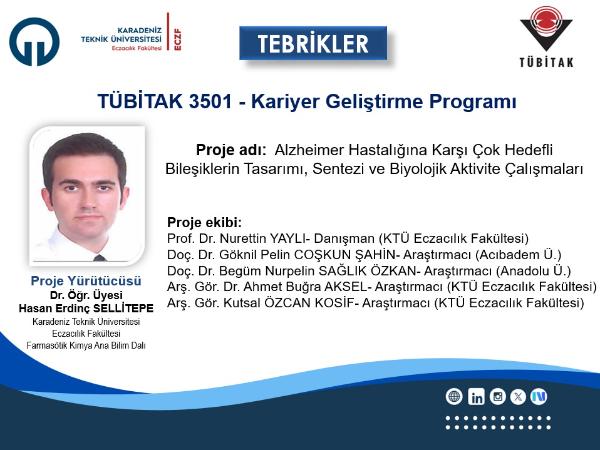 KARADENİZ TEKNİK ÜNİVERSİTESİ
Eczacılık Fakültesi
ECZF

TEBRİKLER

TÜBİTAK

TÜBİTAK 3501 - Kariyer Geliştirme Programı

Proje adı: Alzheimer Hastalığına Karşı Çok Hedefli Bileşiklerin Tasarımı, Sentezi ve Biyolojik Aktivite Çalışmaları

Proje ekibi:
Prof. Dr. Nurettin YAYLI- Danışman (KTÜ Eczacılık Fakültesi)
Doç. Dr. Göknil Pelin COŞKUN ŞAHİN- Araştırmacı (Acıbadem Ü.)
Doç. Dr. Begüm Nurpelin SAĞLIK ÖZKAN- Araştırmacı (Anadolu Ü.)
Arş. Gör. Dr. Ahmet Buğra AKSEL- Araştırmacı (KTÜ Eczacılık Fakültesi)
Arş. Gör. Kutsal ÖZCAN KOSİF- Araştırmacı (KTÜ Eczacılık Fakültesi)

Proje Yürütücüsü
Dr. Öğr. Üyesi
Hasan Erdinç SELLİTEPE
Karadeniz Teknik Üniversitesi
Eczacılık Fakültesi
Farmasötik Kimya Ana Bilim Dalı